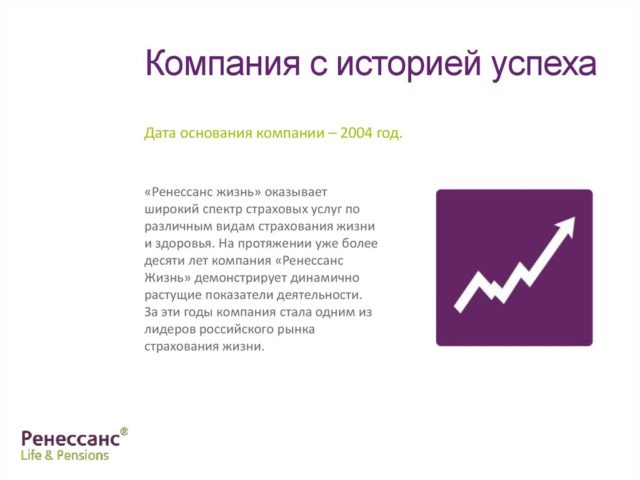 Компания с историей успеха

Дата основания компании – 2004 год.

«Ренессанс жизнь» оказывает широкий спектр страховых услуг по различным видам страхования жизни и здоровья. На протяжении уже более десяти лет компания «Ренессанс Жизнь» демонстрирует динамично растущие показатели деятельности. За эти годы компания стала одним из лидеров российского рынка страхования жизни.

Ренессанс®
Life & Pensions